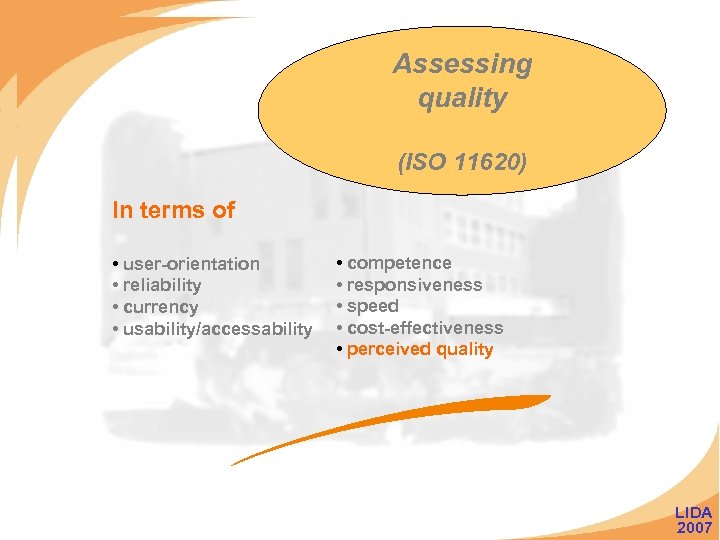 Assessing quality

(ISO 11620)

In terms of

• user-orientation
• reliability
• currency
• usability/accessability

• competence
• responsiveness
• speed
• cost-effectiveness
• perceived quality

LIDA
2007